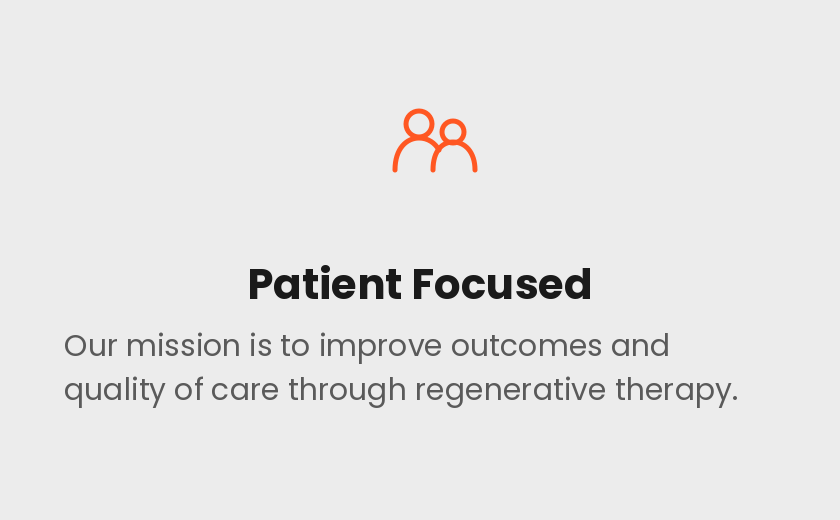 Patient Focused

Our mission is to improve outcomes and quality of care through regenerative therapy.